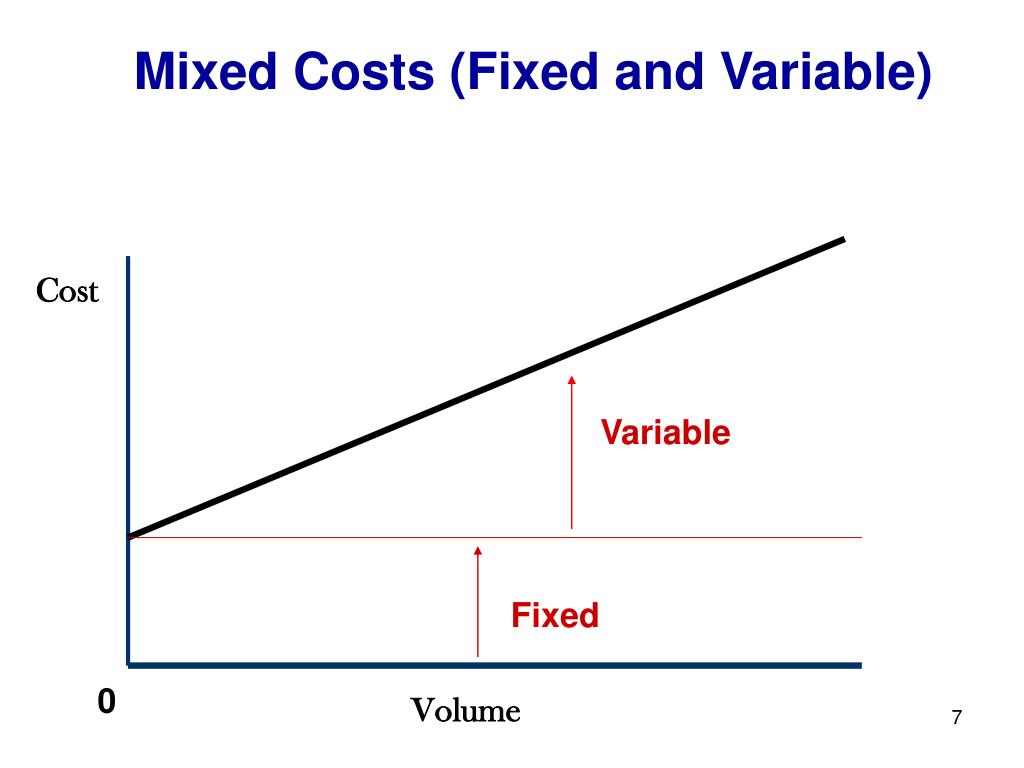 Mixed Costs (Fixed and Variable)

Cost

Variable

Fixed

0

Volume

7